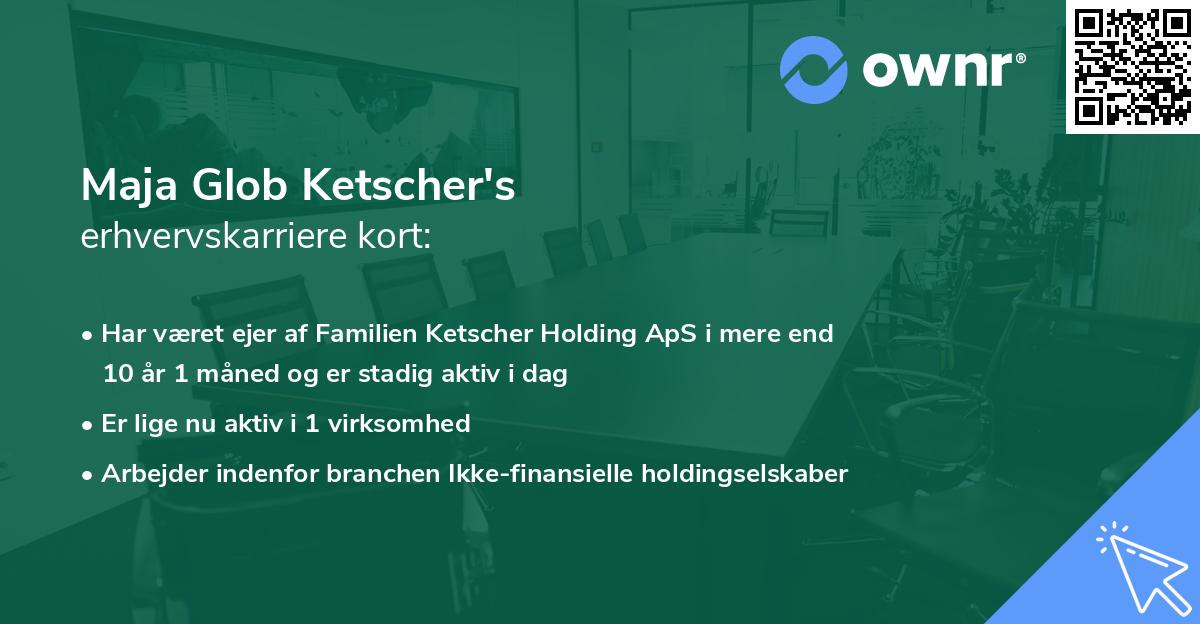 ownr®

Maja Glob Ketscher's
erhvervskarriere kort:

• Har været ejer af Familien Ketscher Holding ApS i mere end 10 år 1 måned og er stadig aktiv i dag
• Er lige nu aktiv i 1 virksomhed
• Arbejder indenfor branchen Ikke-finansielle holdingselskaber